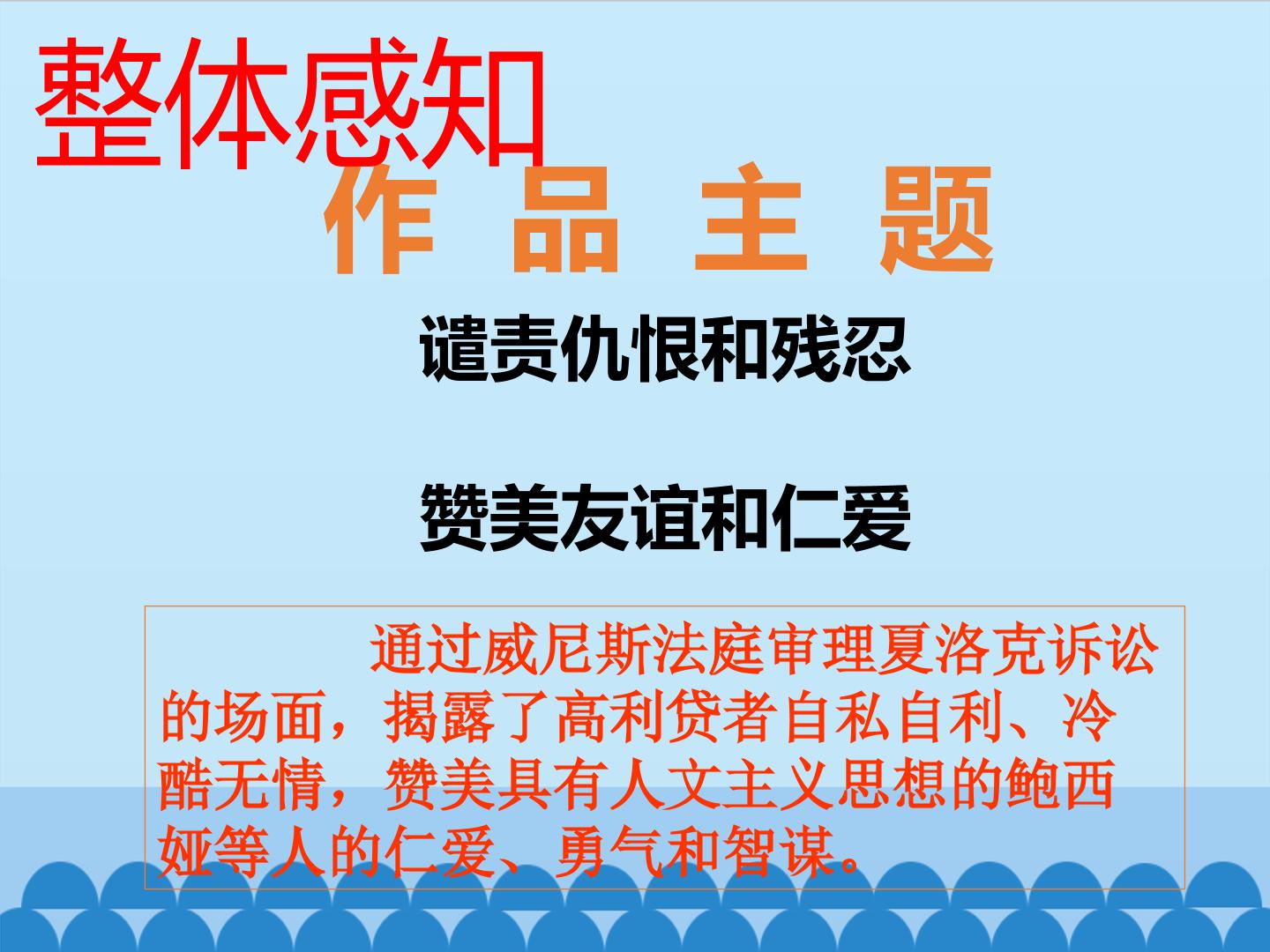 整体感知

作 品 主 题

谴责仇恨和残忍

赞美友谊和仁爱

通过威尼斯法庭审理夏洛克诉讼的场面，揭露了高利贷者自私自利、冷酷无情，赞美具有人文主义思想的鲍西娅等人的仁爱、勇气和智谋。